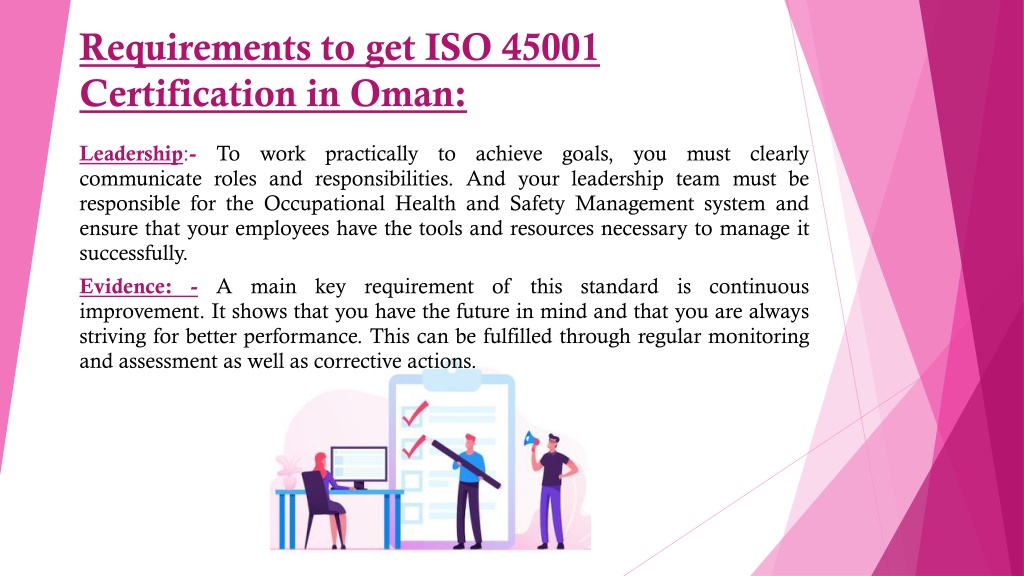 Requirements to get ISO 45001 Certification in Oman:

Leadership:- To work practically to achieve goals, you must clearly communicate roles and responsibilities. And your leadership team must be responsible for the Occupational Health and Safety Management system and ensure that your employees have the tools and resources necessary to manage it successfully.

Evidence: - A main key requirement of this standard is continuous improvement. It shows that you have the future in mind and that you are always striving for better performance. This can be fulfilled through regular monitoring and assessment as well as corrective actions.